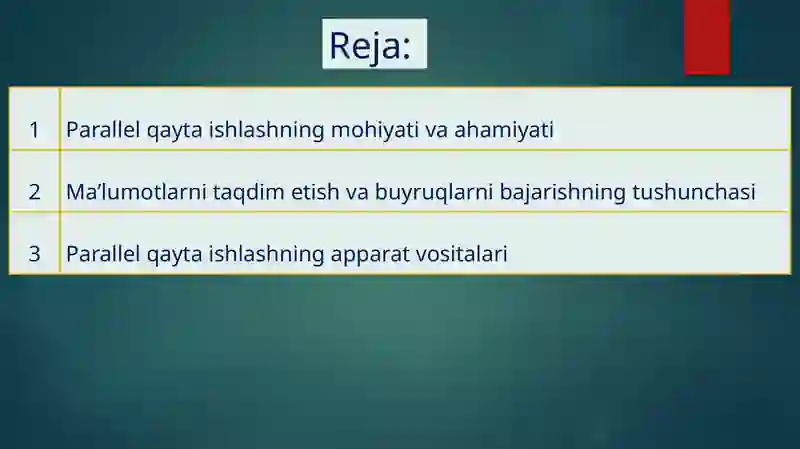 Reja:

| 1 | Parallel qayta ishlashning mohiyati va ahamiyati |
|---|---|
| 2 | Ma’lumotlarni taqdim etish va buyruqlarni bajarishning tushunchasi |
| 3 | Parallel qayta ishlashning apparat vositalari |